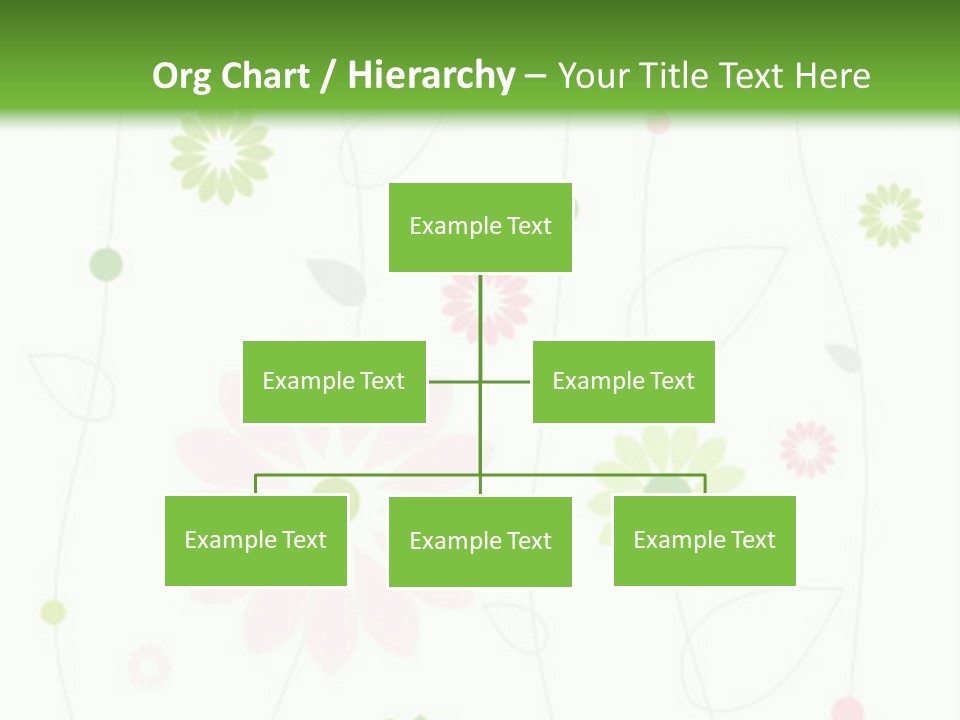 Org Chart / Hierarchy – Your Title Text Here

Example Text

Example Text

Example Text

Example Text

Example Text

Example Text